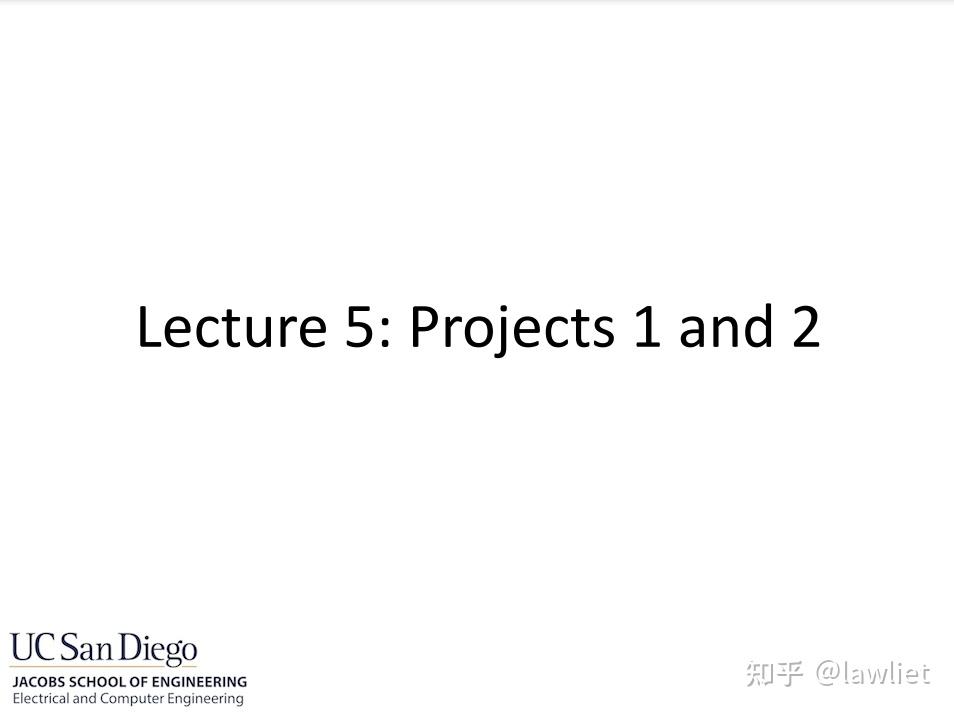 Lecture 5: Projects 1 and 2

UC San Diego
JACOBS SCHOOL OF ENGINEERING
Electrical and Computer Engineering

知乎 @lawliet